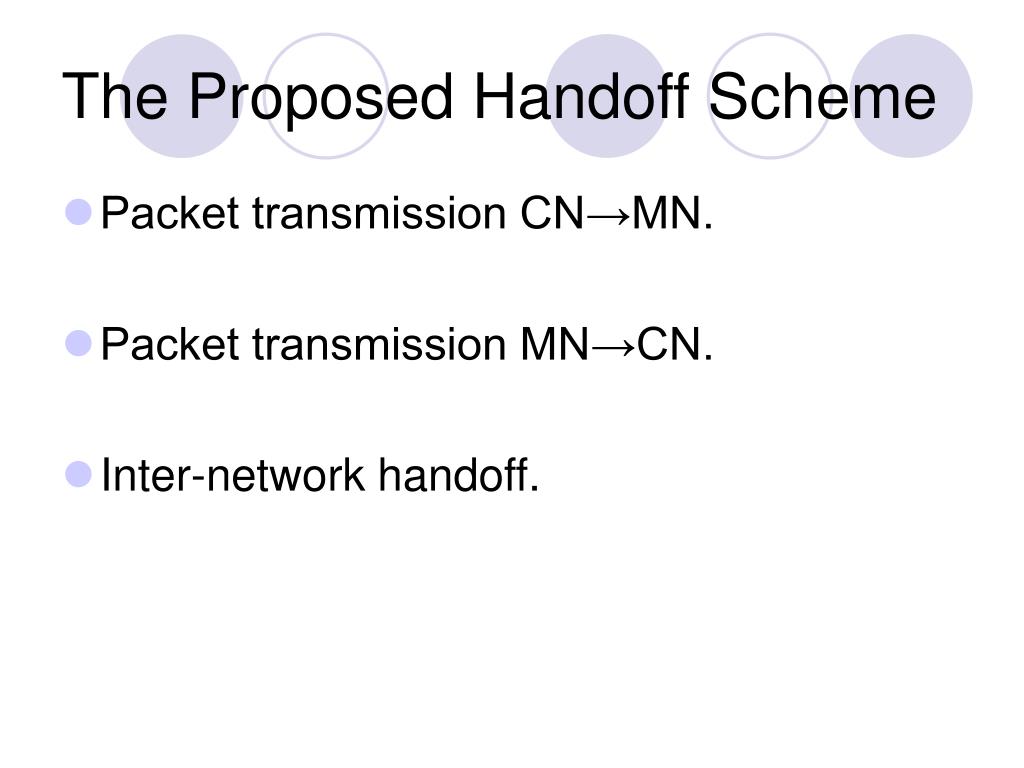 The Proposed Handoff Scheme

Packet transmission CN→MN.

Packet transmission MN→CN.

Inter-network handoff.